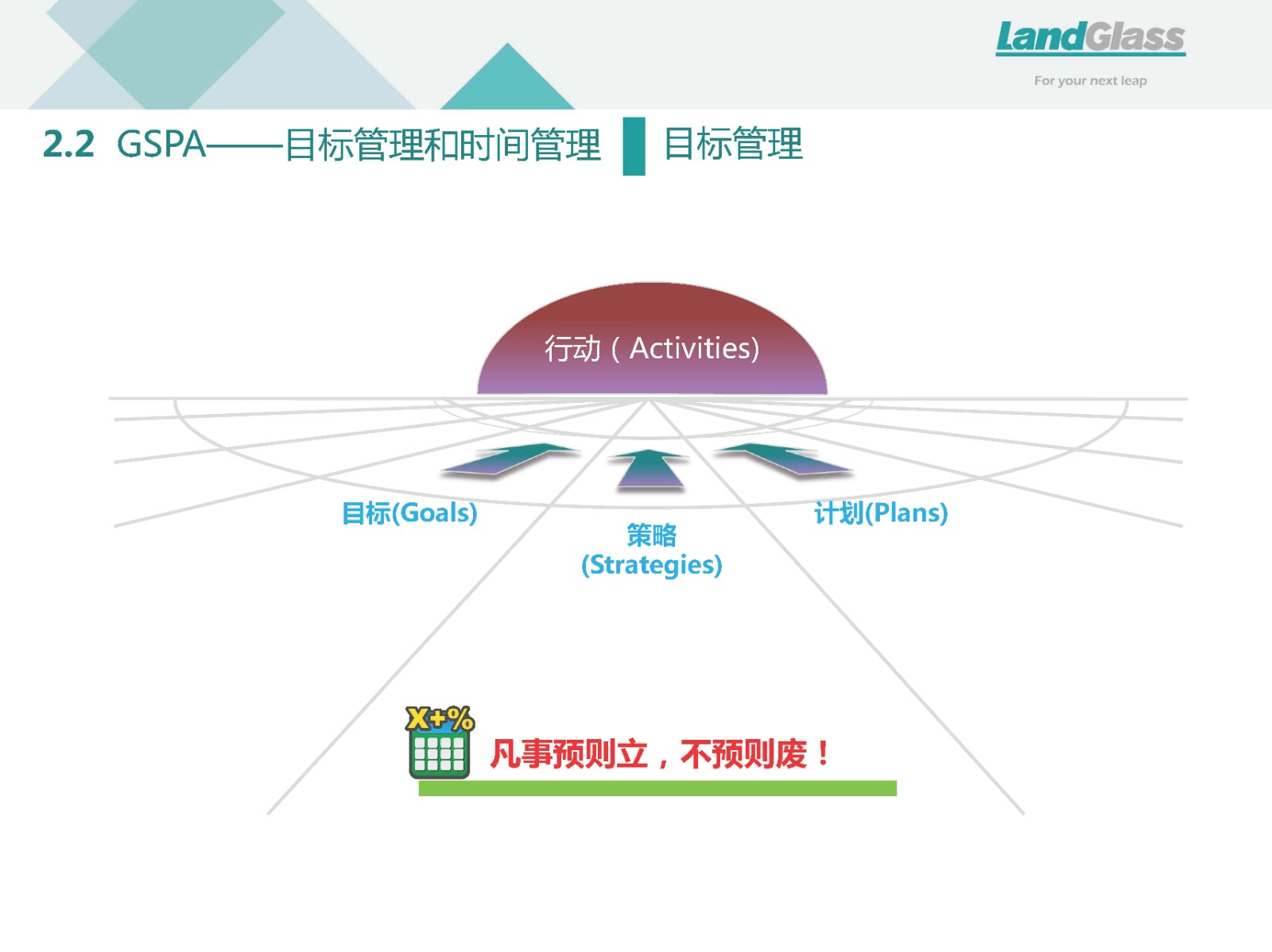 LandGlass
For your next leap

2.2 GSPA——目标管理和时间管理 目标管理

行动（Activities)

目标(Goals)

策略
(Strategies)

计划(Plans)

X+%

凡事预则立，不预则废！